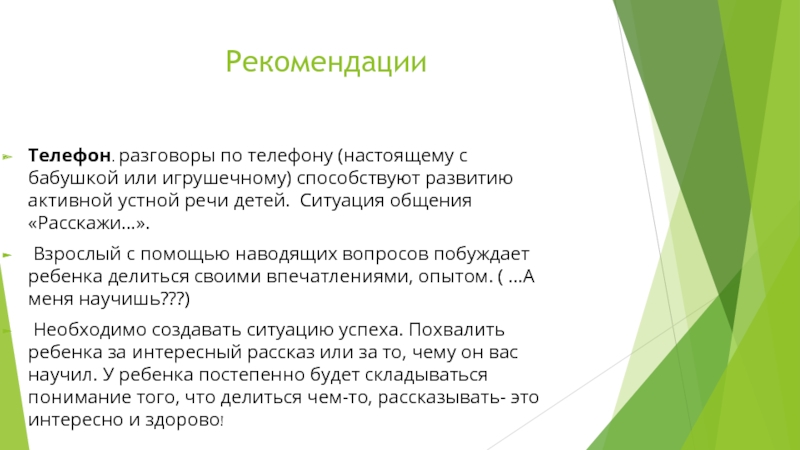 Рекомендации

Телефон. разговоры по телефону (настоящему с бабушкой или игрушечному) способствуют развитию активной устной речи детей.  Ситуация общения «Расскажи...».

 Взрослый с помощью наводящих вопросов побуждает ребенка делиться своими впечатлениями, опытом. ( ...А меня научишь???)

 Необходимо создавать ситуацию успеха. Похвалить ребенка за интересный рассказ или за то, чему он вас научил. У ребенка постепенно будет складываться понимание того, что делиться чем-то, рассказывать- это интересно и здорово!